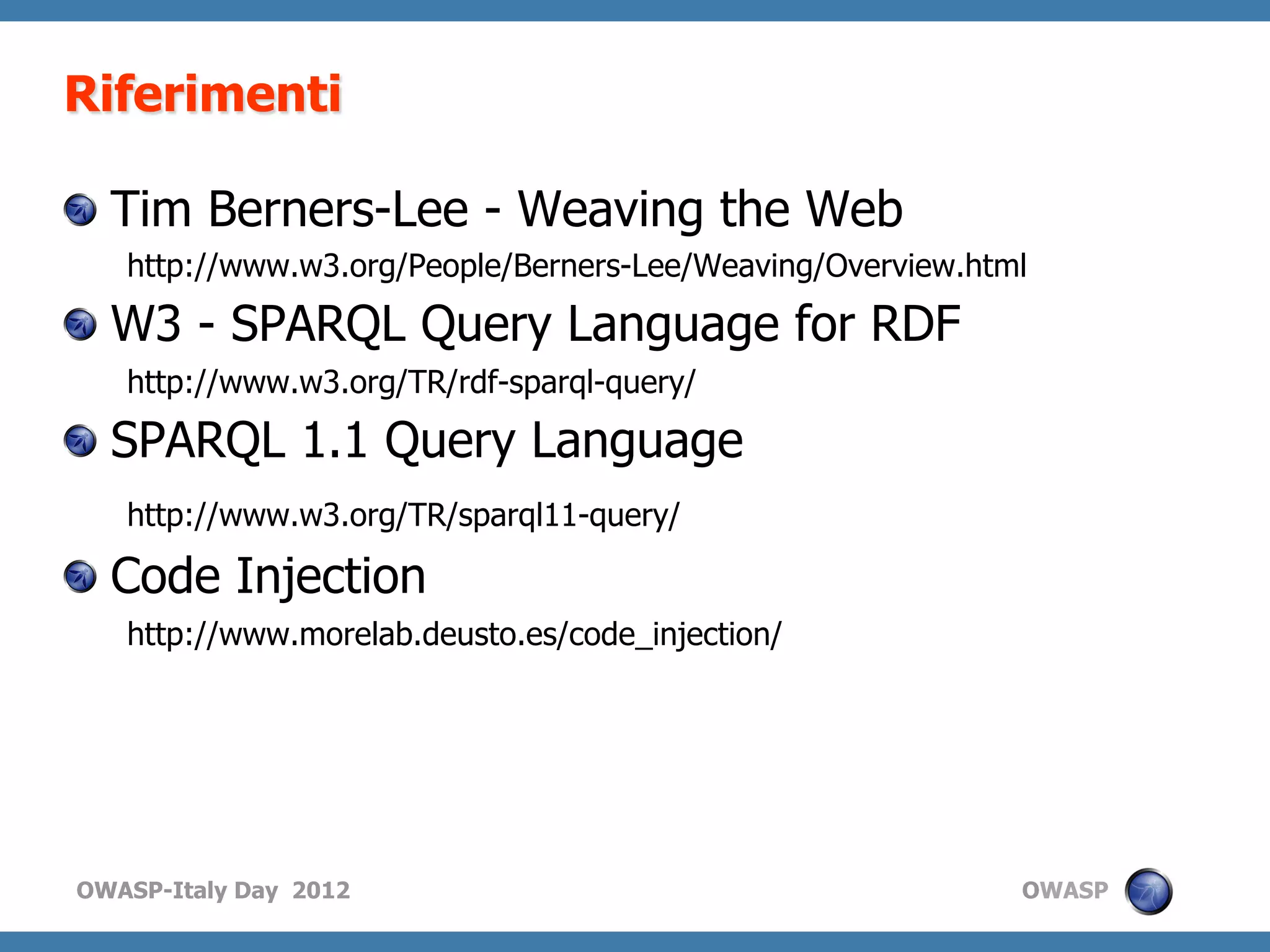 Riferimenti

Tim Berners-Lee - Weaving the Web

http://www.w3.org/People/Berners-Lee/Weaving/Overview.html

W3 - SPARQL Query Language for RDF

http://www.w3.org/TR/rdf-sparql-query/

SPARQL 1.1 Query Language

http://www.w3.org/TR/sparql11-query/

Code Injection

http://www.morelab.deusto.es/code_injection/

OWASP-Italy Day 2012

OWASP